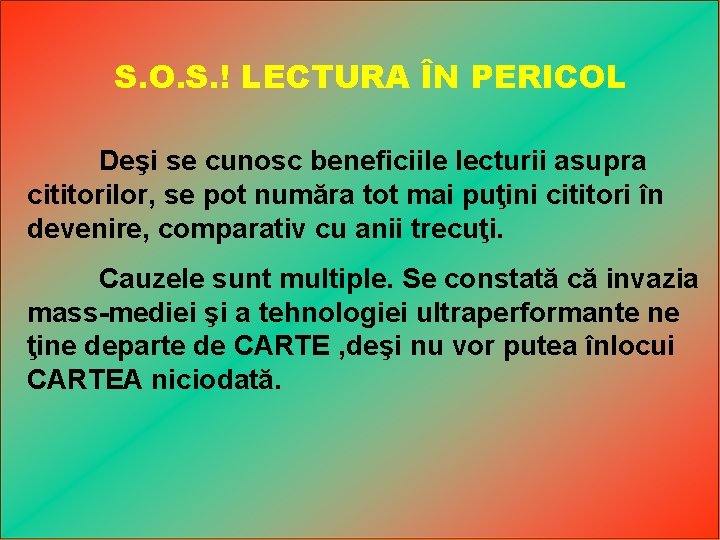 S.O.S.! LECTURA ÎN PERICOL

Deşi se cunosc beneficiile lecturii asupra cititorilor, se pot număra tot mai puţini cititori în devenire, comparativ cu anii trecuţi.

Cauzele sunt multiple. Se constată că invazia mass-mediei şi a tehnologiei ultraperformante ne ţine departe de CARTE ,deşi nu vor putea înlocui CARTEA niciodată.